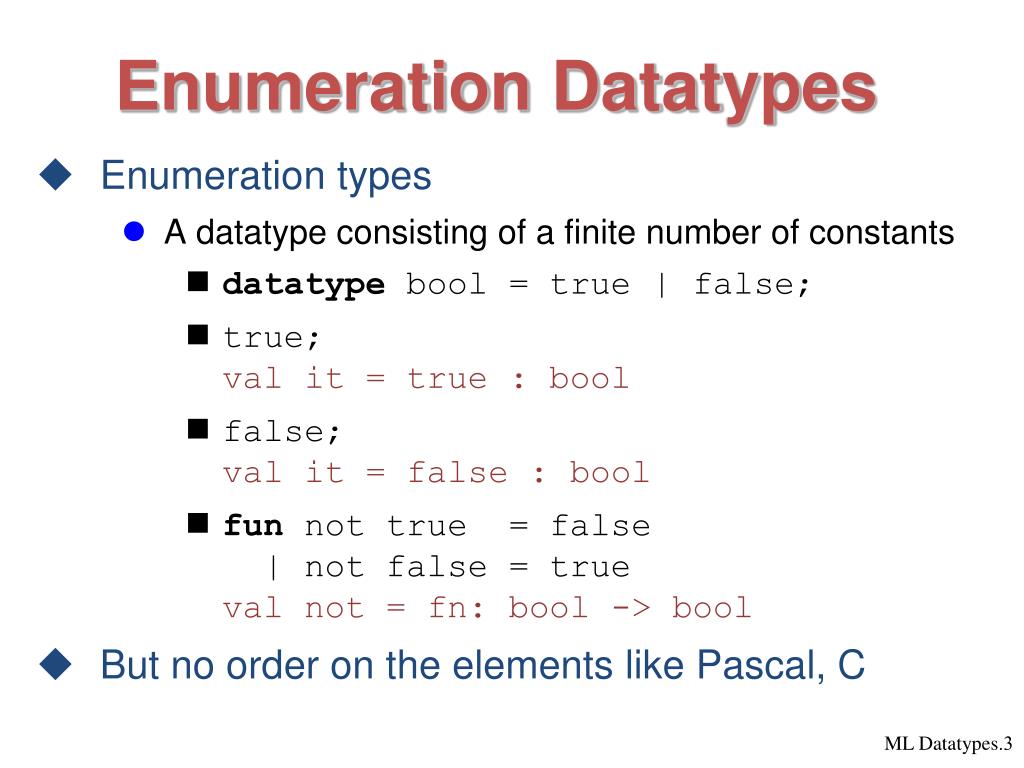 Enumeration Datatypes

Enumeration types

A datatype consisting of a finite number of constants

datatype bool = true | false;

true;
val it = true : bool

false;
val it = false : bool

fun not true = false
| not false = true
val not = fn: bool -> bool

But no order on the elements like Pascal, C

ML Datatypes.3